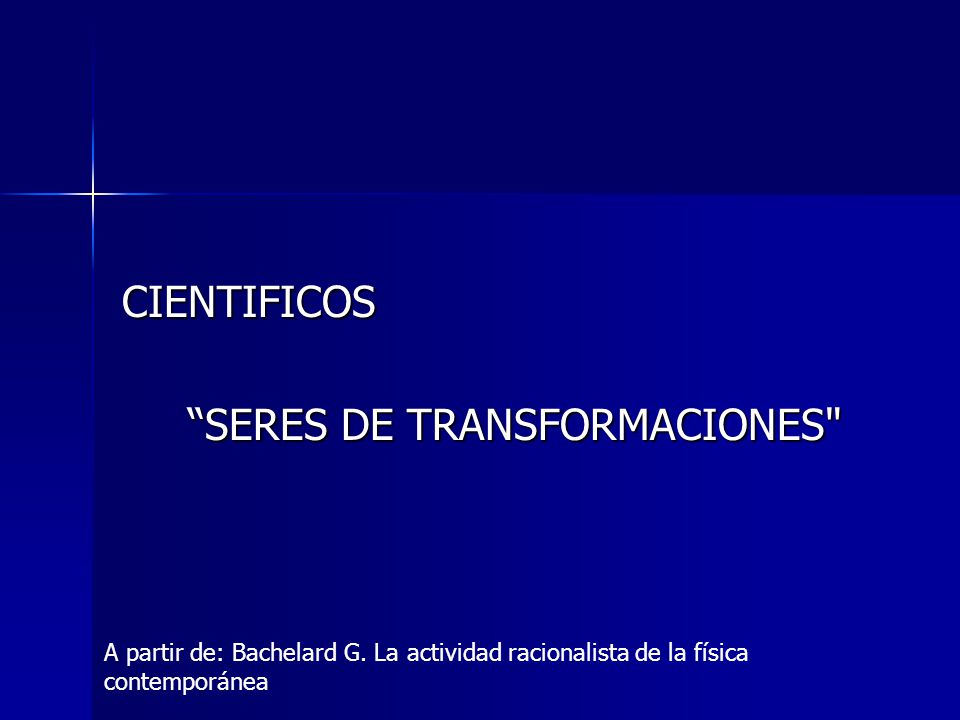 CIENTIFICOS

“SERES DE TRANSFORMACIONES"

A partir de: Bachelard G. La actividad racionalista de la física contemporánea